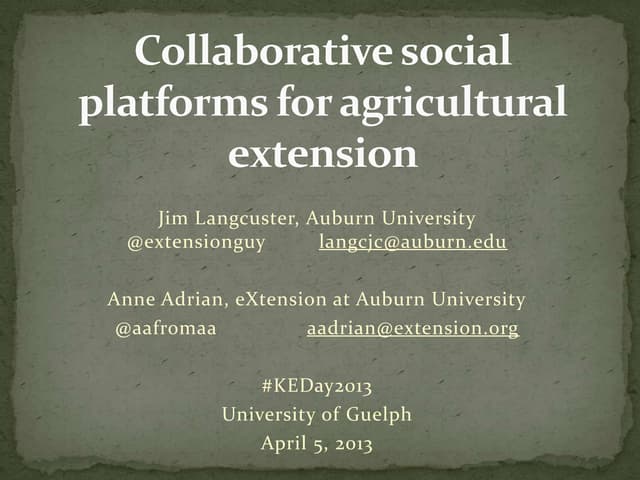 Collaborative social platforms for agricultural extension

Jim Langcuster, Auburn University
@extensionguy langcjc@auburn.edu

Anne Adrian, eXtension at Auburn University
@aafromaa aadrian@extension.org

#KEDay2013
University of Guelph
April 5, 2013